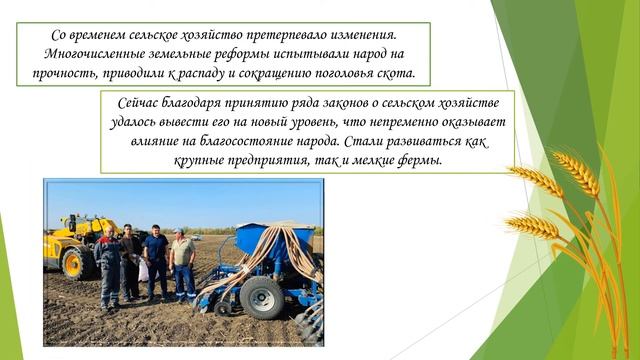 Со временем сельское хозяйство претерпевало изменения. Многочисленные земельные реформы испытывали народ на прочность, приводили к распаду и сокращению поголовья скота.

Сейчас благодаря принятию ряда законов о сельском хозяйстве удалось вывести его на новый уровень, что непременно оказывает влияние на благосостояние народа. Стали развиваться как крупные предприятия, так и мелкие фермы.